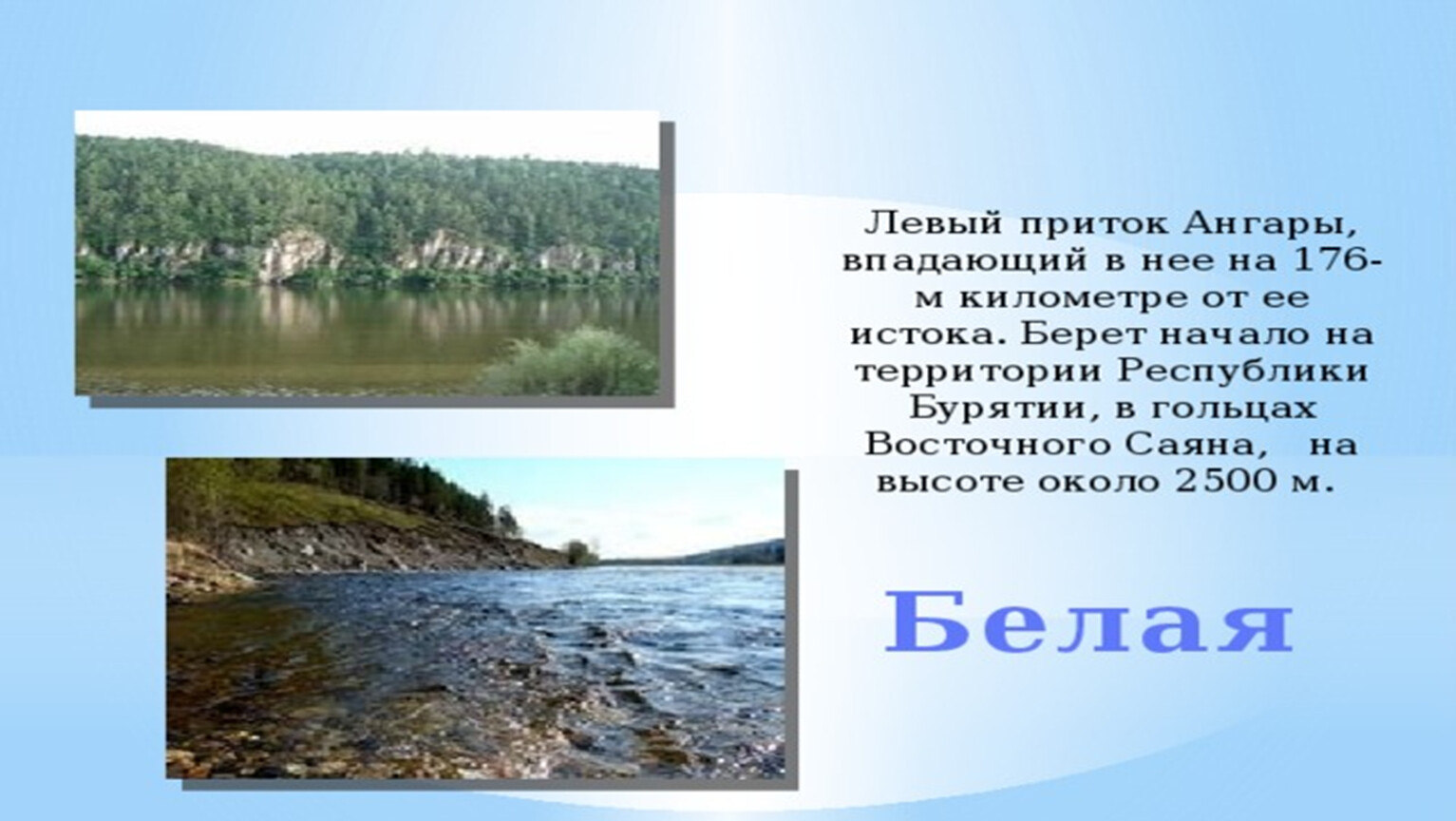 Левый приток Ангары, впадающий в нее на 176-м километре от ее истока. Берет начало на территории Республики Бурятии, в гольцах Восточного Саяна, на высоте около 2500 м.

Белая